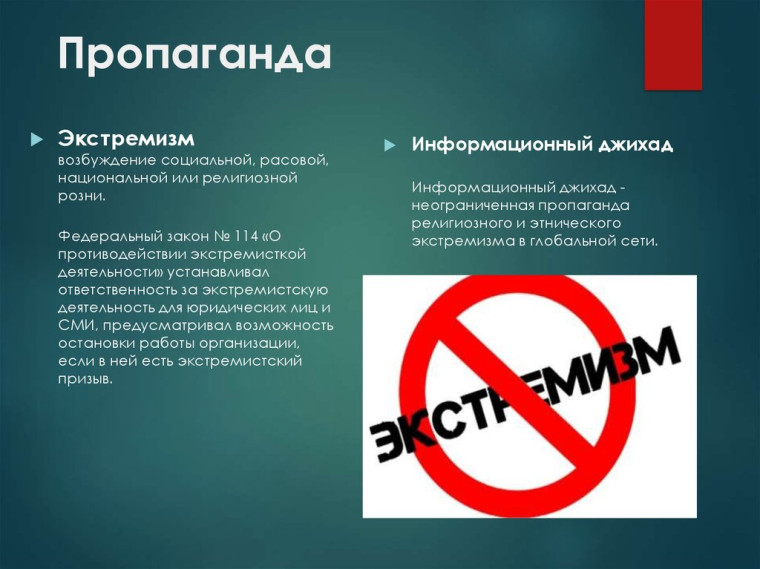 Пропаганда

Экстремизм
возбуждение социальной, расовой, национальной или религиозной розни.

Федеральный закон № 114 «О противодействии экстремисткой деятельности» устанавливал ответственность за экстремистскую деятельность для юридических лиц и СМИ, предусматривал возможность остановки работы организации, если в ней есть экстремистский призыв.

Информационный джихад

Информационный джихад - неограниченная пропаганда религиозного и этнического экстремизма в глобальной сети.

ЭКСТРЕМИЗМ